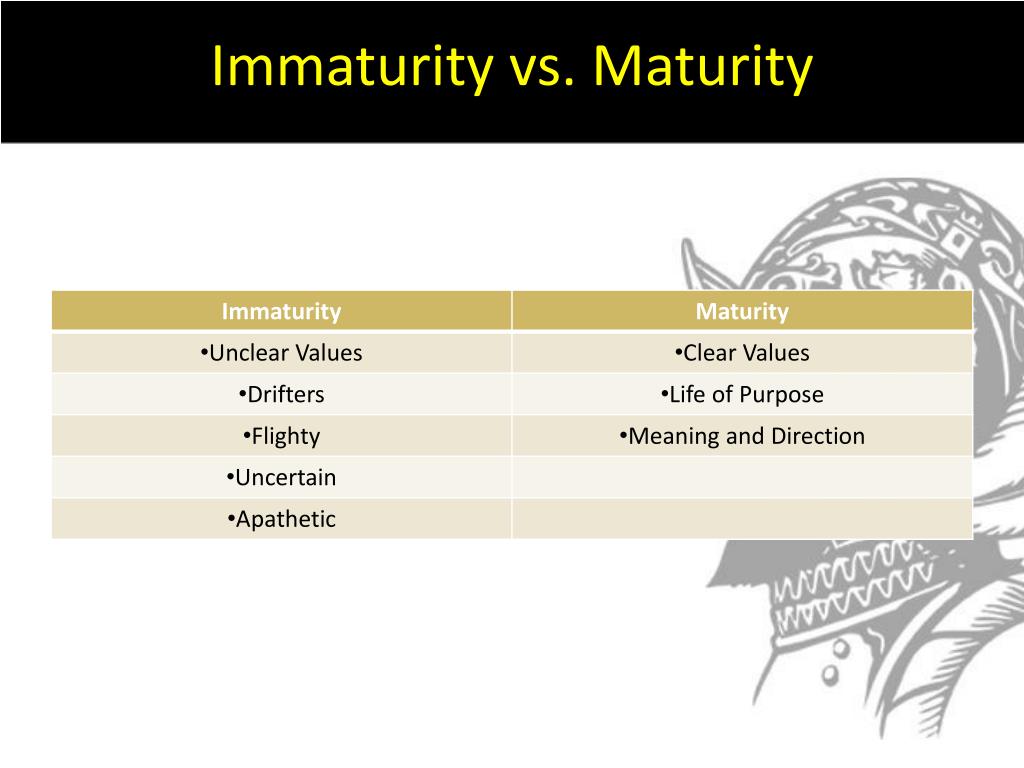 Immaturity vs. Maturity

| Immaturity | Maturity |
|---|---|
| •Unclear Values | •Clear Values |
| •Drifters | •Life of Purpose |
| •Flighty | •Meaning and Direction |
| •Uncertain | |
| •Apathetic | |